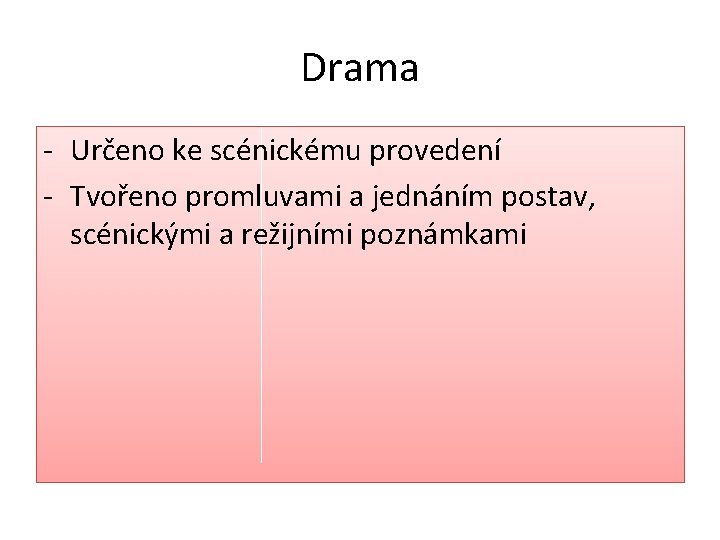 Drama

- Určeno ke scénickému provedení
- Tvořeno promluvami a jednáním postav, scénickými a režijními poznámkami